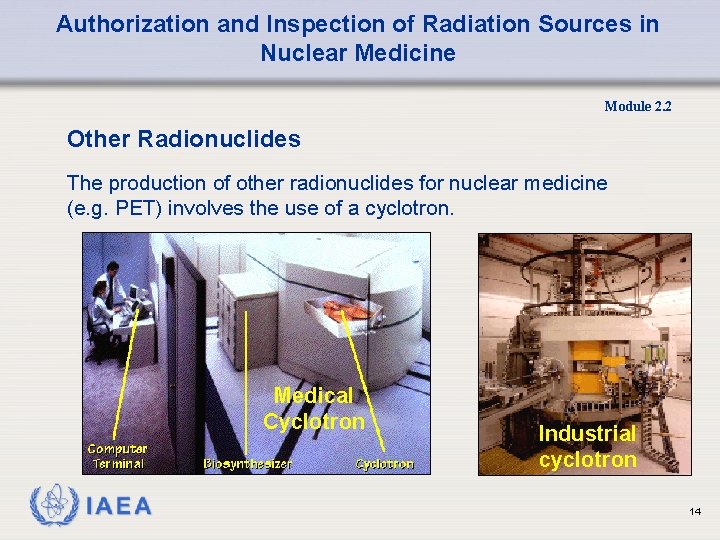 Authorization and Inspection of Radiation Sources in Nuclear Medicine

Module 2.2

Other Radionuclides

The production of other radionuclides for nuclear medicine (e.g. PET) involves the use of a cyclotron.

Medical Cyclotron

Computer Terminal

Biosynthesizer

Cyclotron

Industrial cyclotron

IAEA

14